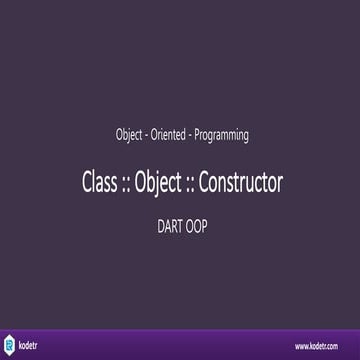 Object - Oriented - Programming

Class :: Object :: Constructor

DART OOP

kodetr

www.kodetr.com